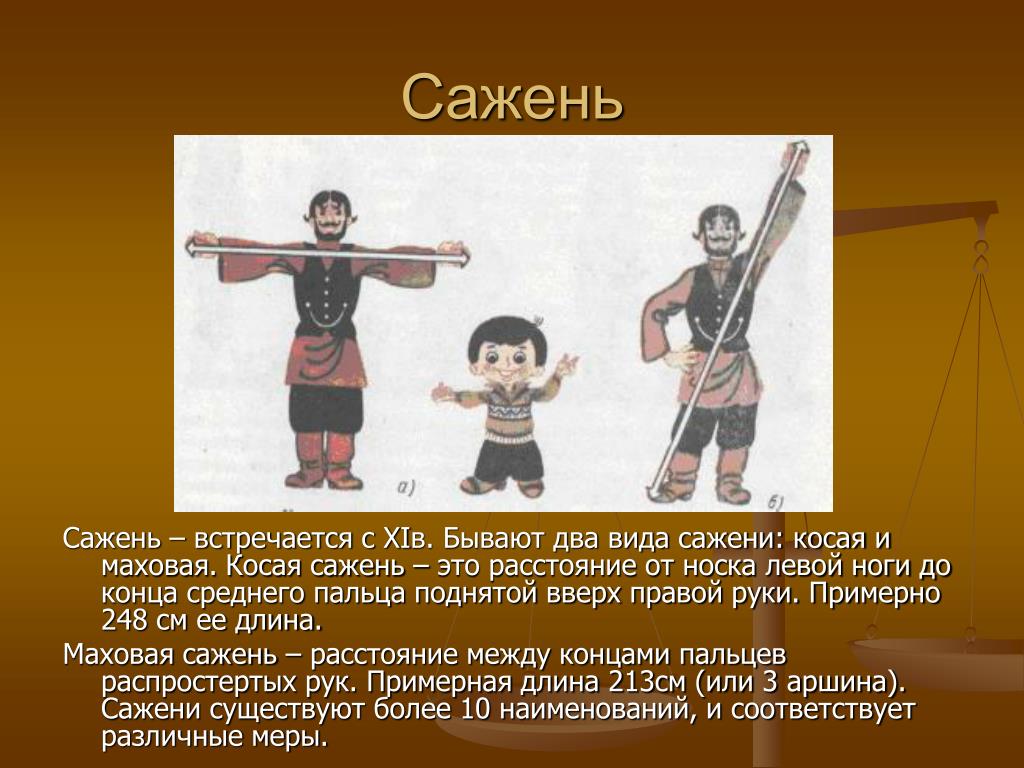 Сажень

а)

б)

Сажень – встречается с XIв. Бывают два вида сажени: косая и маховая. Косая сажень – это расстояние от носка левой ноги до конца среднего пальца поднятой вверх правой руки. Примерно 248 см ее длина.

Маховая сажень – расстояние между концами пальцев распростертых рук. Примерная длина 213см (или 3 аршина). Сажени существуют более 10 наименований, и соответствует различные меры.